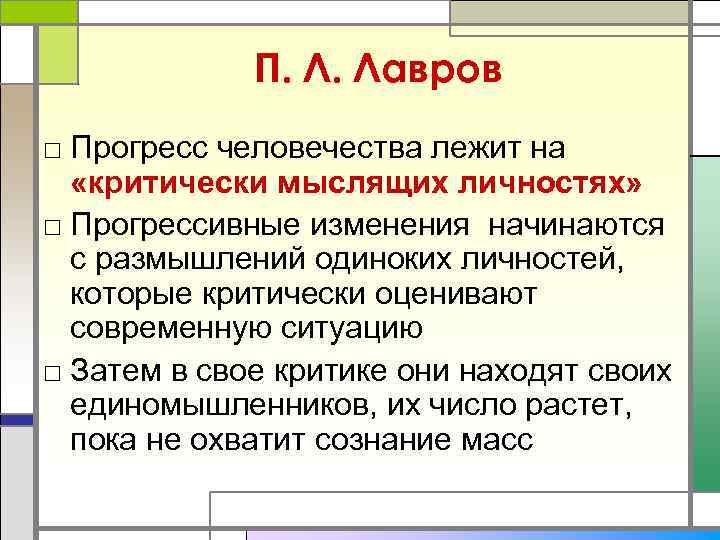 П. Л. Лавров

□ Прогресс человечества лежит на «критически мыслящих личностях»

□ Прогрессивные изменения начинаются с размышлений одиноких личностей, которые критически оценивают современную ситуацию

□ Затем в свое критике они находят своих единомышленников, их число растет, пока не охватит сознание масс